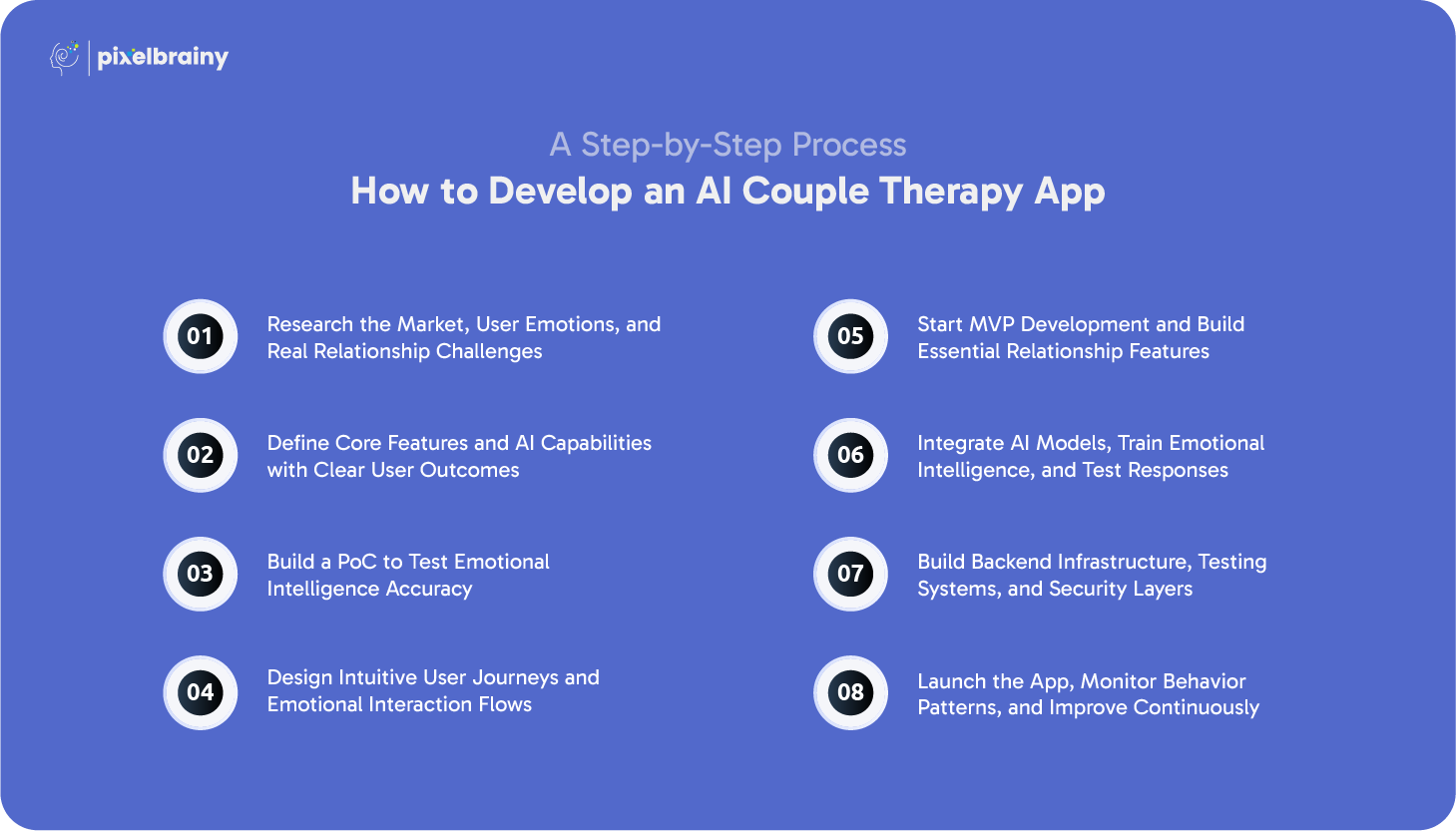 pixelbrainy

A Step-by-Step Process
How to Develop an AI Couple Therapy App

01 Research the Market, User Emotions, and Real Relationship Challenges

02 Define Core Features and AI Capabilities with Clear User Outcomes

03 Build a PoC to Test Emotional Intelligence Accuracy

04 Design Intuitive User Journeys and Emotional Interaction Flows

05 Start MVP Development and Build Essential Relationship Features

06 Integrate AI Models, Train Emotional Intelligence, and Test Responses

07 Build Backend Infrastructure, Testing Systems, and Security Layers

08 Launch the App, Monitor Behavior Patterns, and Improve Continuously